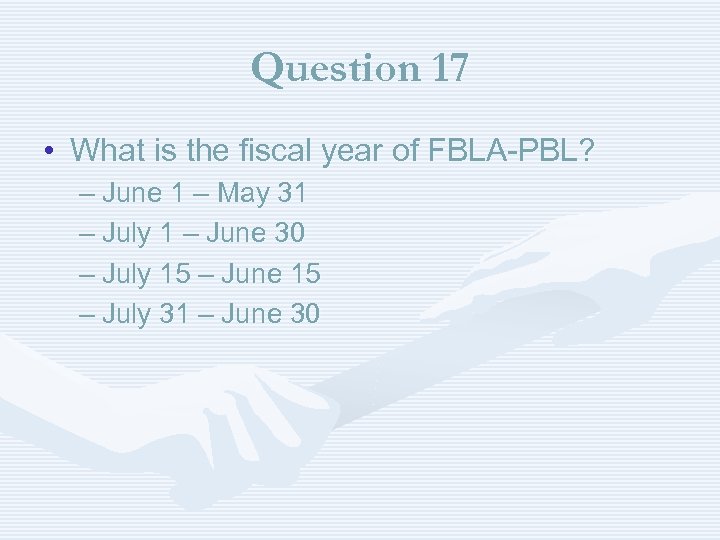 Question 17

• What is the fiscal year of FBLA-PBL?
– June 1 – May 31
– July 1 – June 30
– July 15 – June 15
– July 31 – June 30